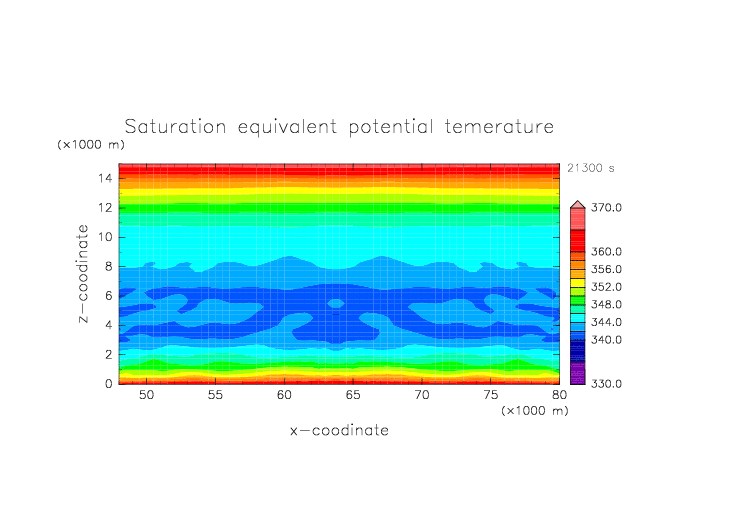 Saturation equivalent potential temerature

(×1000 m)

21300 s

14
12
10
8
6
4
2
0

z−coodinate

50 55 60 65 70 75 80

(×1000 m)

x−coodinate

370.0
360.0
356.0
352.0
348.0
344.0
340.0
330.0